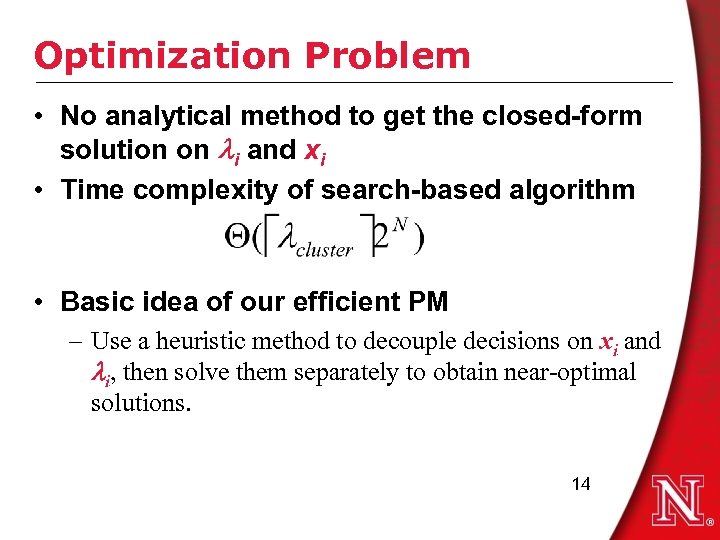 Optimization Problem

• No analytical method to get the closed-form solution on $\lambda_i$ and $x_i$

• Time complexity of search-based algorithm

$\Theta(\lceil \lambda_{cluster} \rceil 2^N)$

• Basic idea of our efficient PM

– Use a heuristic method to decouple decisions on $x_i$ and $\lambda_i$, then solve them separately to obtain near-optimal solutions.

14

N®